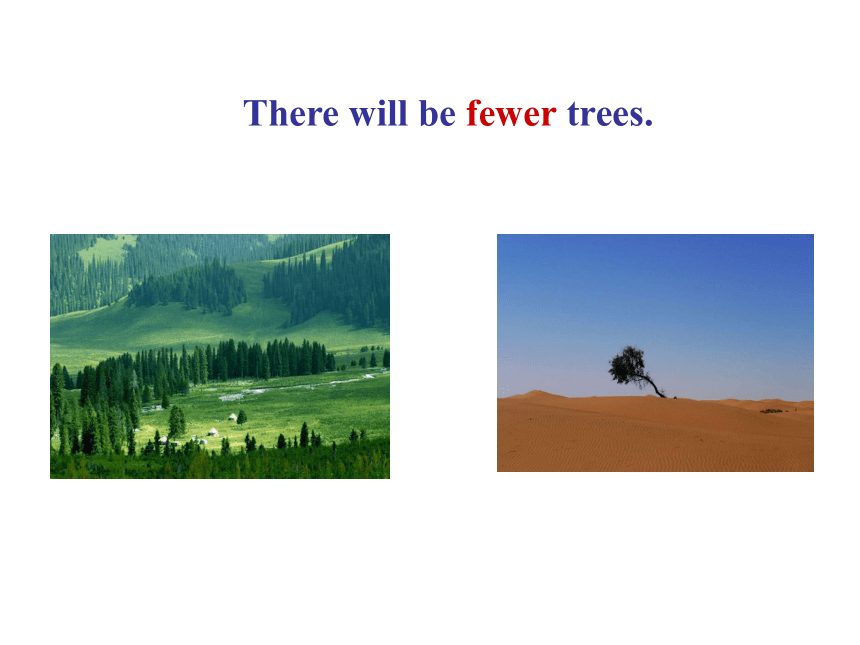 There will be fewer trees.